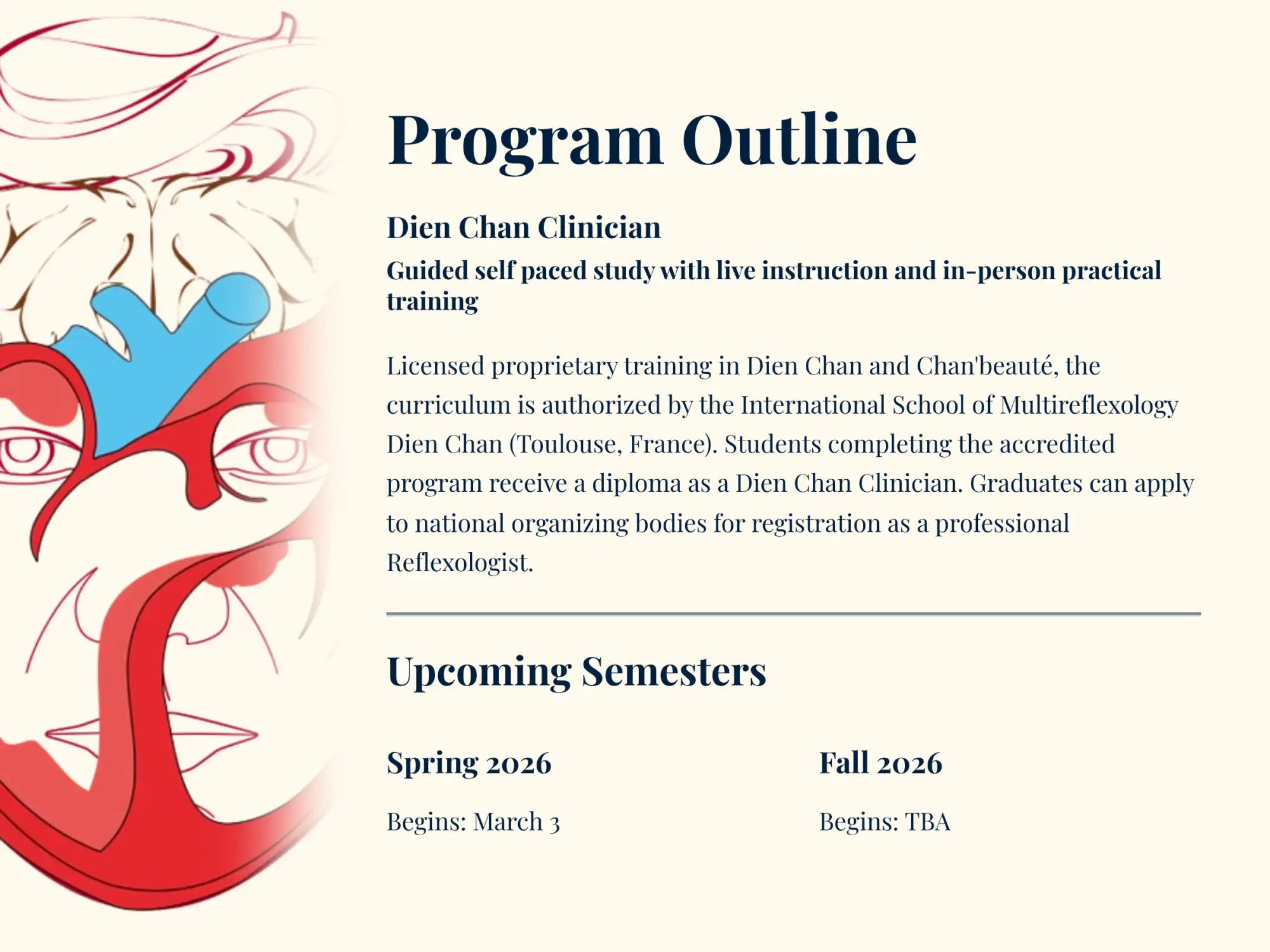 Program Outline

Dien Chan Clinician

Guided self paced study with live instruction and in-person practical training

Licensed proprietary training in Dien Chan and Chan'beauté, the curriculum is authorized by the International School of Multireflexology Dien Chan (Toulouse, France). Students completing the accredited program receive a diploma as a Dien Chan Clinician. Graduates can apply to national organizing bodies for registration as a professional Reflexologist.

Upcoming Semesters

Spring 2026

Begins: March 3

Fall 2026

Begins: TBA